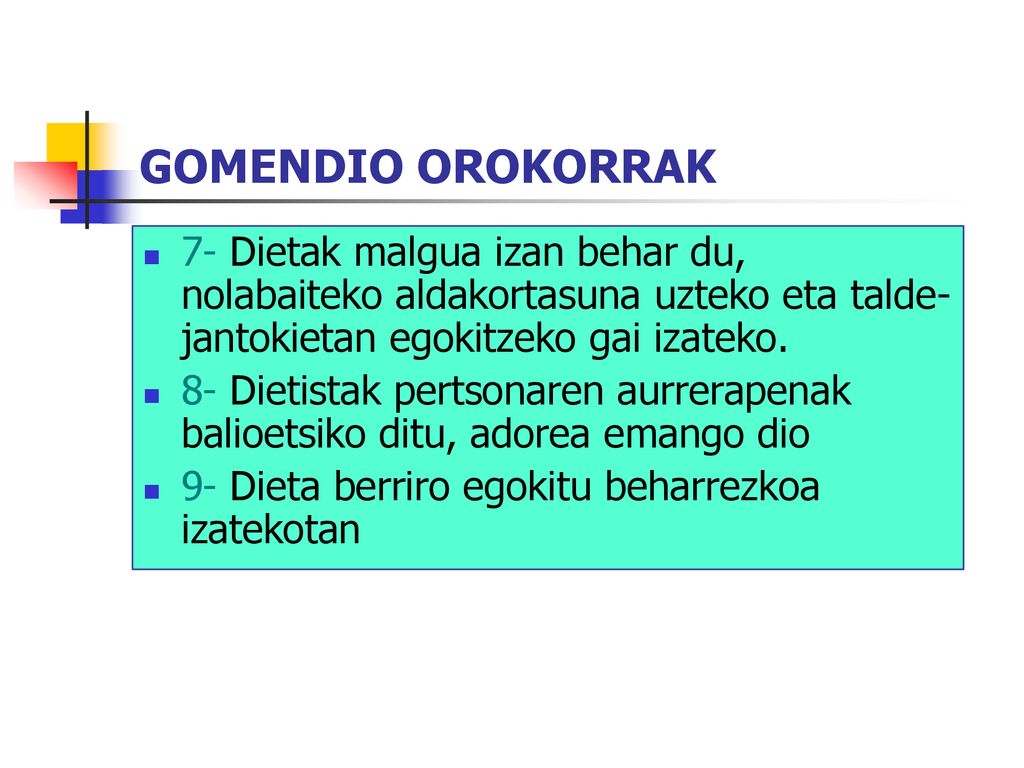 GOMENDIO OROKORRAK

7- Dietak malgua izan behar du, nolabaiteko aldakortasuna uzteko eta talde-jantokietan egokitzeko gai izateko.

8- Dietistak pertsonaren aurrerapenak balioetsiko ditu, adorea emango dio

9- Dieta berriro egokitu beharrezkoa izatekotan